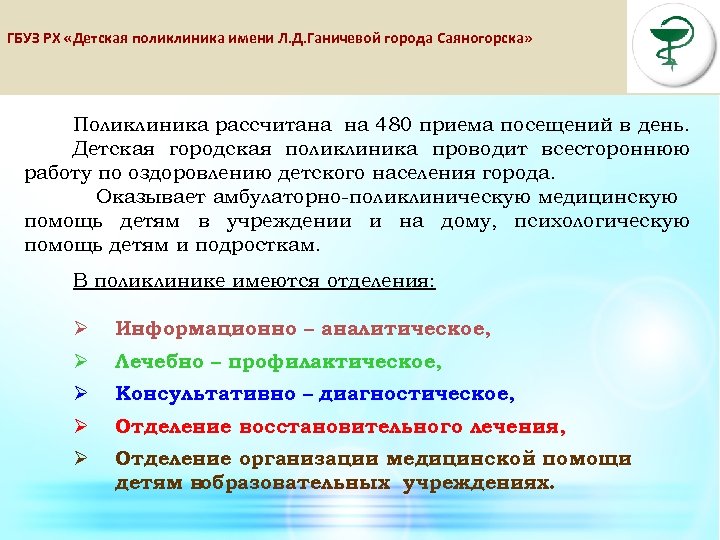 ГБУЗ РХ «Детская поликлиника имени Л.Д.Ганичевой города Саяногорска»

Поликлиника рассчитана на 480 приема посещений в день.
Детская городская поликлиника проводит всестороннюю работу по оздоровлению детского населения города.
Оказывает амбулаторно-поликлиническую медицинскую помощь детям в учреждении и на дому, психологическую помощь детям и подросткам.

В поликлинике имеются отделения:

➢ Информационно – аналитическое,
➢ Лечебно – профилактическое,
➢ Консультативно – диагностическое,
➢ Отделение восстановительного лечения,
➢ Отделение организации медицинской помощи детям вобразовательных учреждениях.